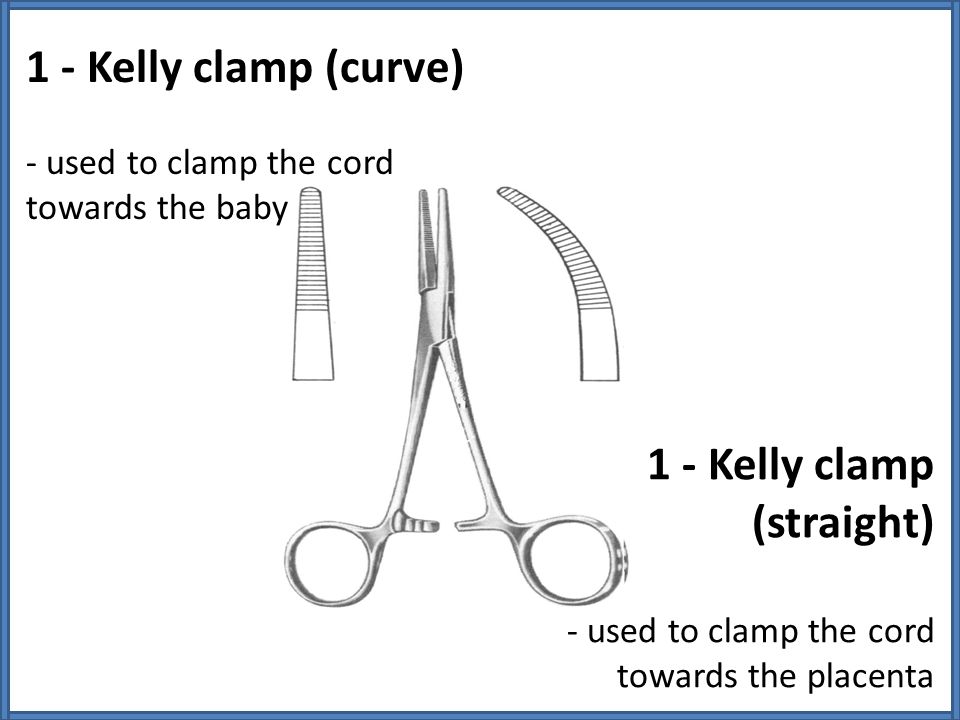 1 - Kelly clamp (curve)

- used to clamp the cord towards the baby

1 - Kelly clamp (straight)

- used to clamp the cord towards the placenta